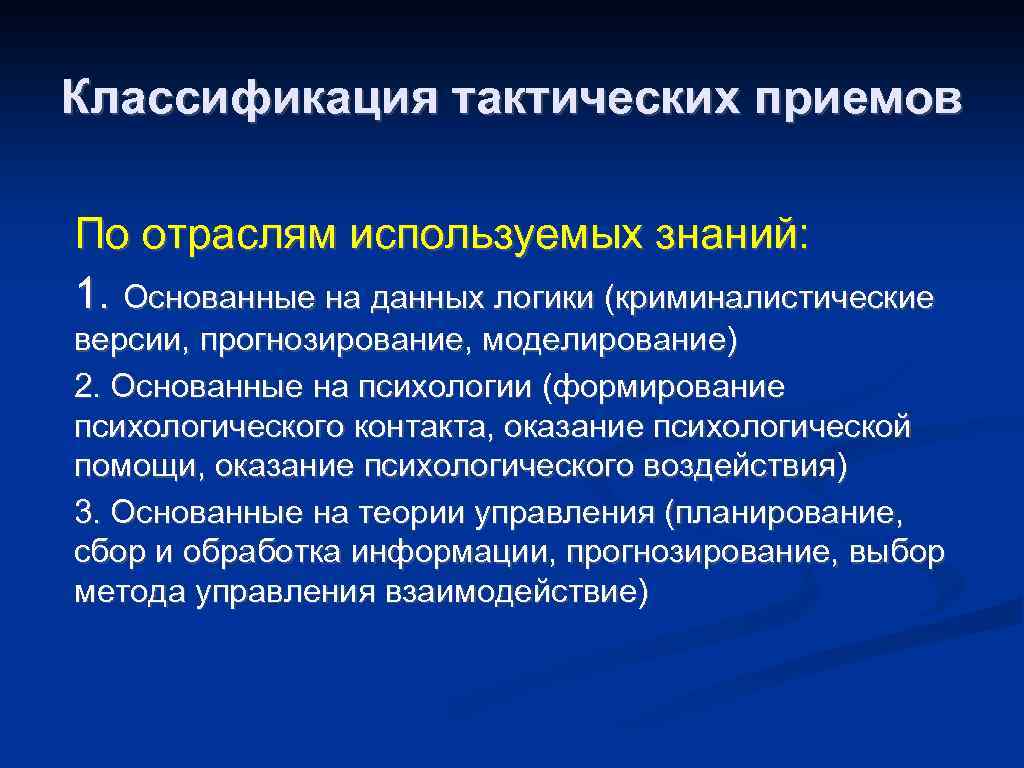 Классификация тактических приемов

По отраслям используемых знаний:

1. Основанные на данных логики (криминалистические версии, прогнозирование, моделирование)

2. Основанные на психологии (формирование психологического контакта, оказание психологической помощи, оказание психологического воздействия)

3. Основанные на теории управления (планирование, сбор и обработка информации, прогнозирование, выбор метода управления взаимодействие)